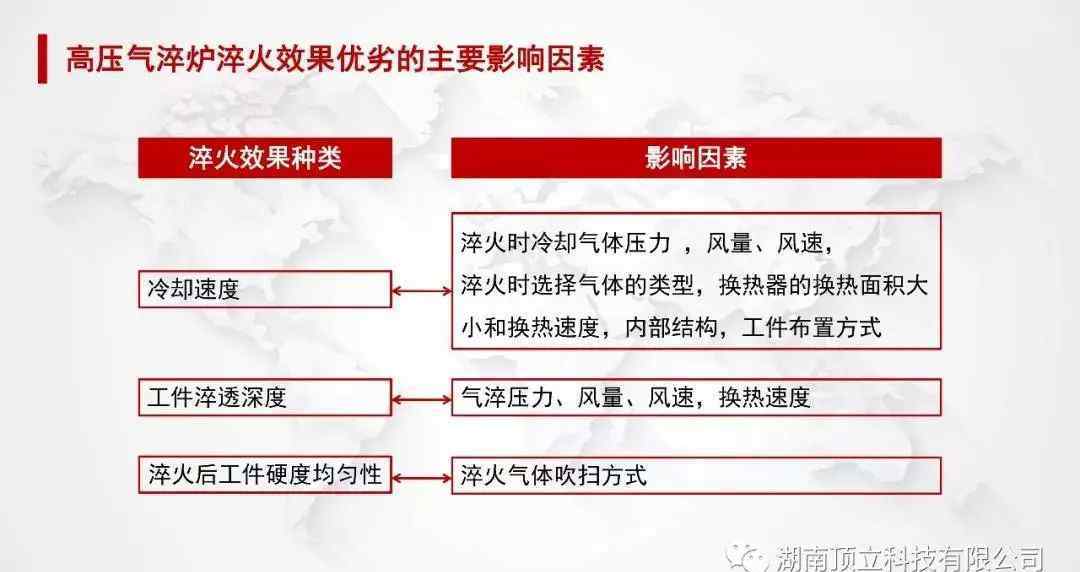 高压气淬炉淬火效果优劣的主要影响因素

| 淬火效果种类 | 影响因素 |
|---|---|
| 冷却速度 | 淬火时冷却气体压力 ，风量、风速，淬火时选择气体的类型，换热器的换热面积大小和换热速度，内部结构，工件布置方式 |
| 工件淬透深度 | 气淬压力、风量、风速，换热速度 |
| 淬火后工件硬度均匀性 | 淬火气体吹扫方式 |

湖南顶立科技有限公司